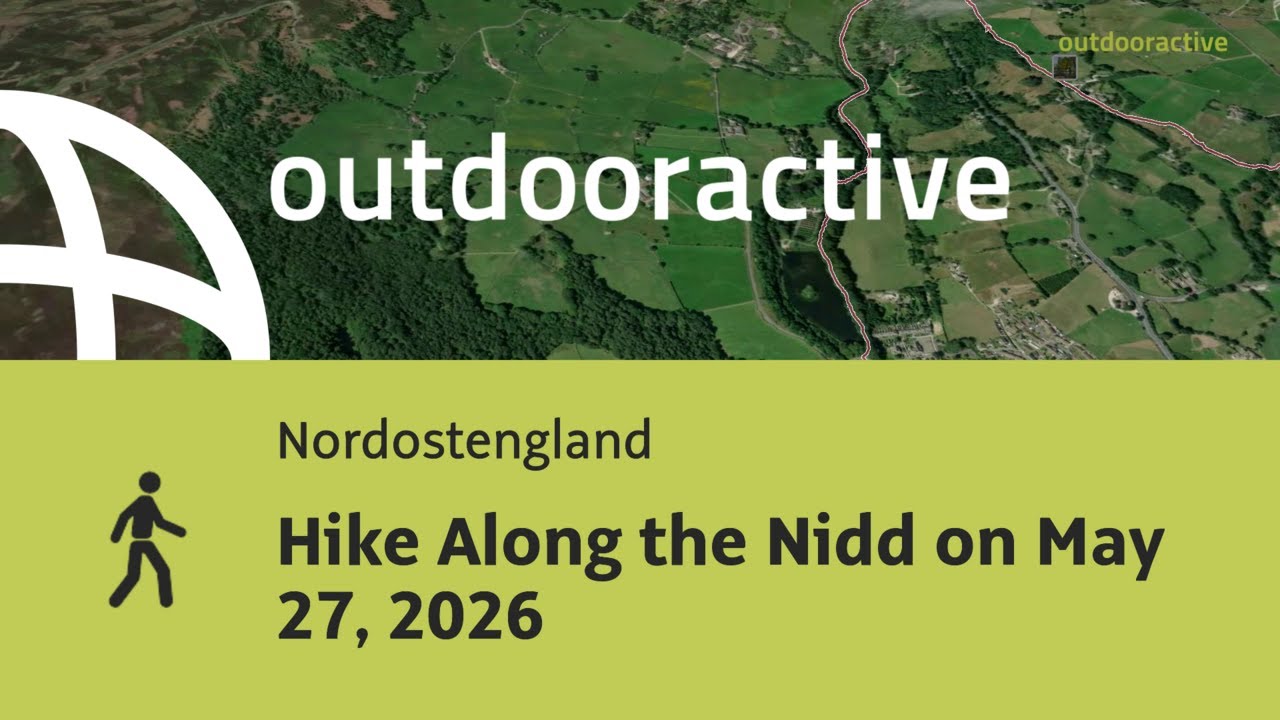 outdooractive

outdooractive

Nordostengland

Hike Along the Nidd on May 27, 2026